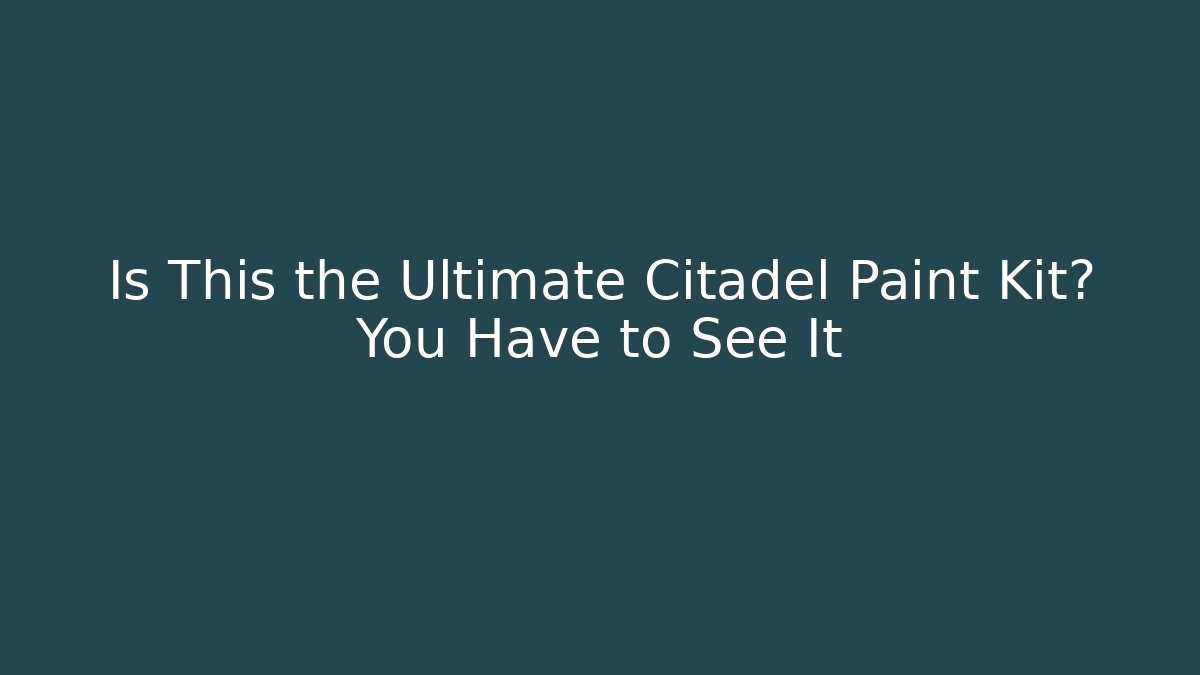 Is This the Ultimate Citadel Paint Kit? You Have to See It